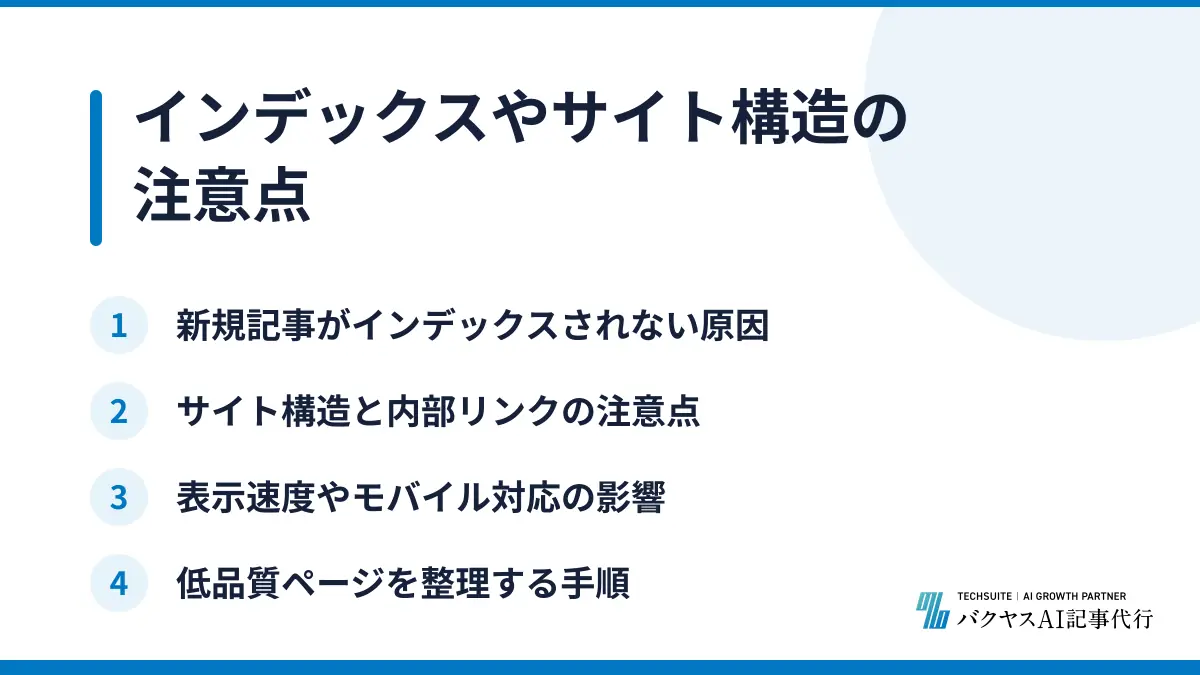 インデックスやサイト構造の注意点

1 新規記事がインデックスされない原因

2 サイト構造と内部リンクの注意点

3 表示速度やモバイル対応の影響

4 低品質ページを整理する手順

TECHSUITE | AI GROWTH PARTNER
バクヤスAI記事代行